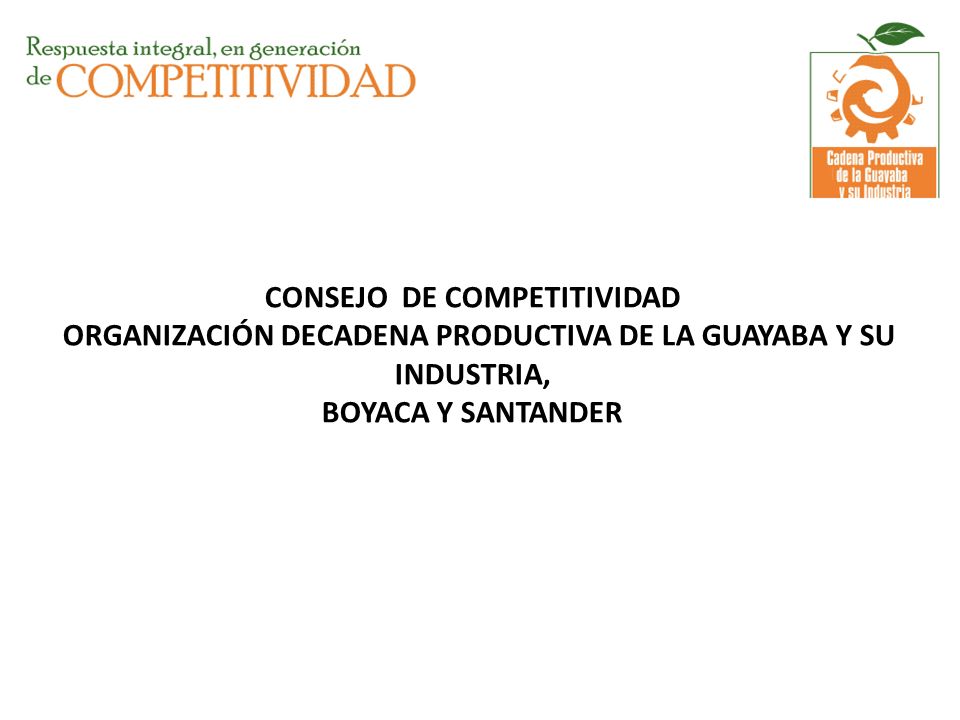 Respuesta integral, en generación de COMPETITIVIDAD

Cadena Productiva de la Guayaba y su Industria

CONSEJO DE COMPETITIVIDAD
ORGANIZACIÓN DECADENA PRODUCTIVA DE LA GUAYABA Y SU INDUSTRIA,
BOYACA Y SANTANDER